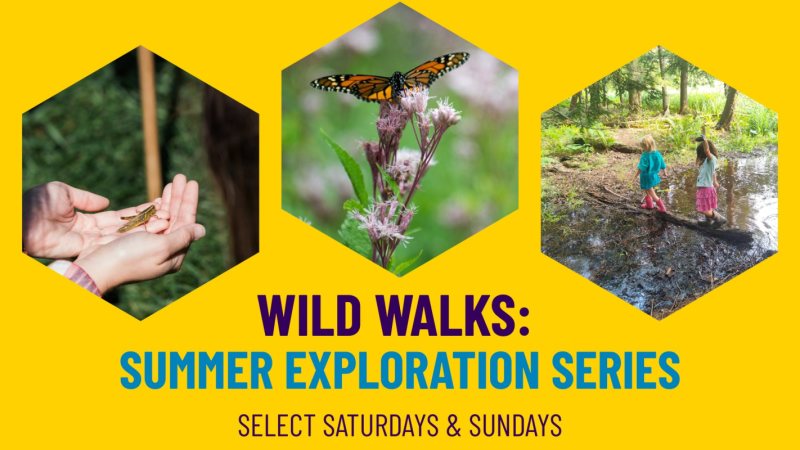 WILD WALKS:
SUMMER EXPLORATION SERIES

SELECT SATURDAYS & SUNDAYS